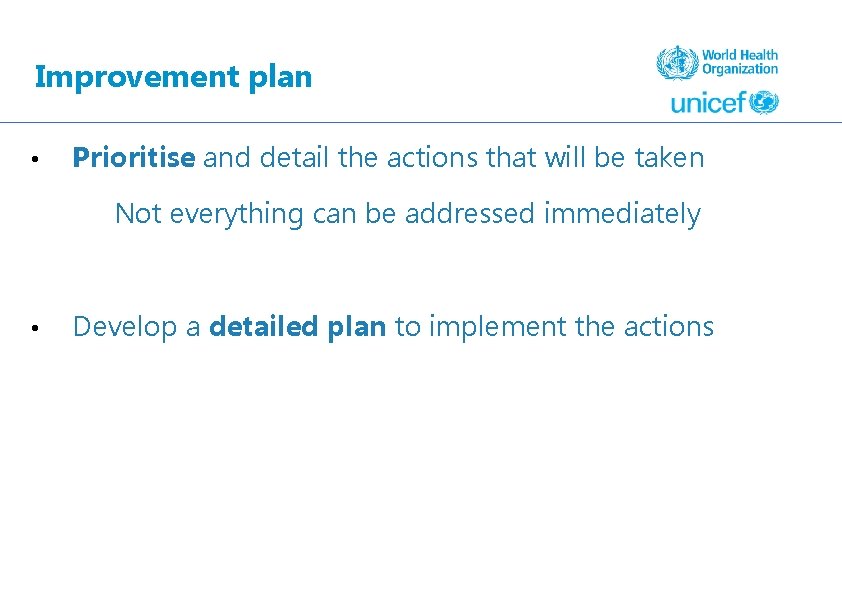 Improvement plan

World Health Organization

unicef

• Prioritise and detail the actions that will be taken

Not everything can be addressed immediately

• Develop a detailed plan to implement the actions